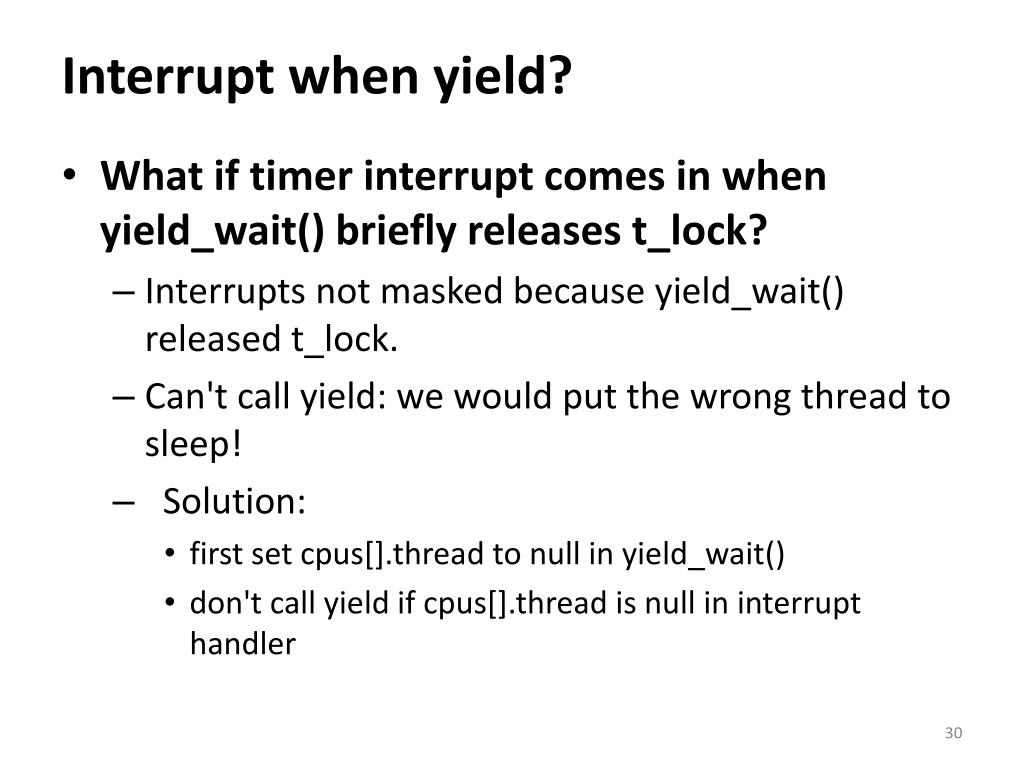 Interrupt when yield?

• What if timer interrupt comes in when yield_wait() briefly releases t_lock?
  – Interrupts not masked because yield_wait() released t_lock.
  – Can't call yield: we would put the wrong thread to sleep!
  – Solution:
    • first set cpus[].thread to null in yield_wait()
    • don't call yield if cpus[].thread is null in interrupt handler

30